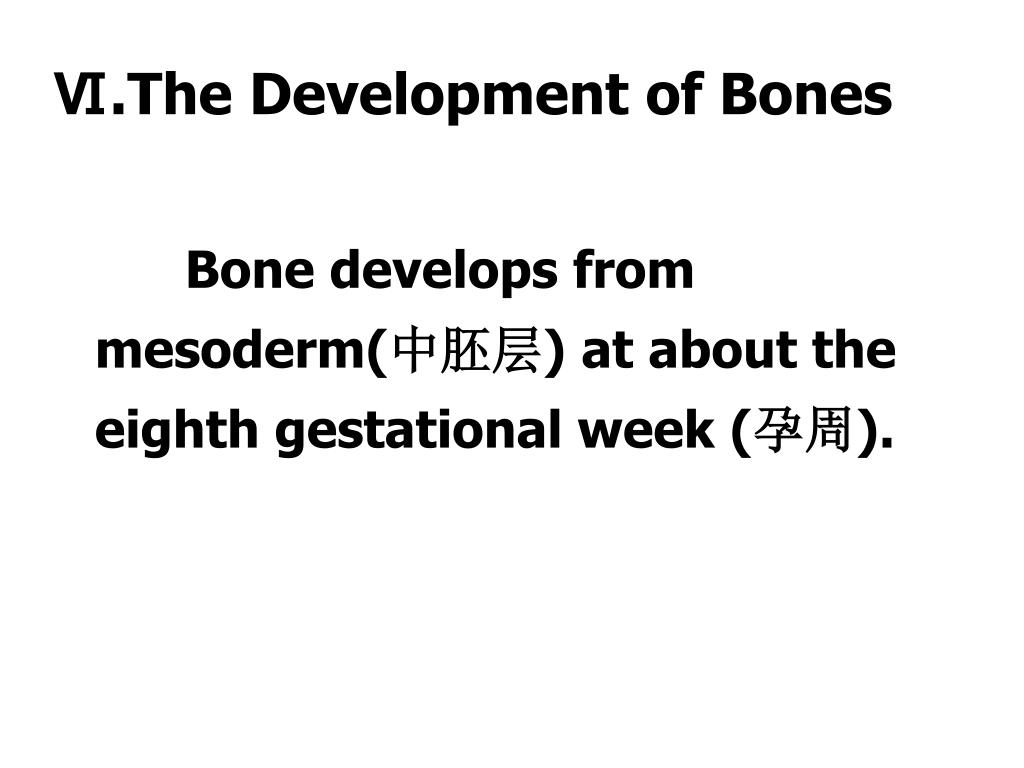 Ⅵ.The Development of Bones

Bone develops from mesoderm(中胚层) at about the eighth gestational week (孕周).